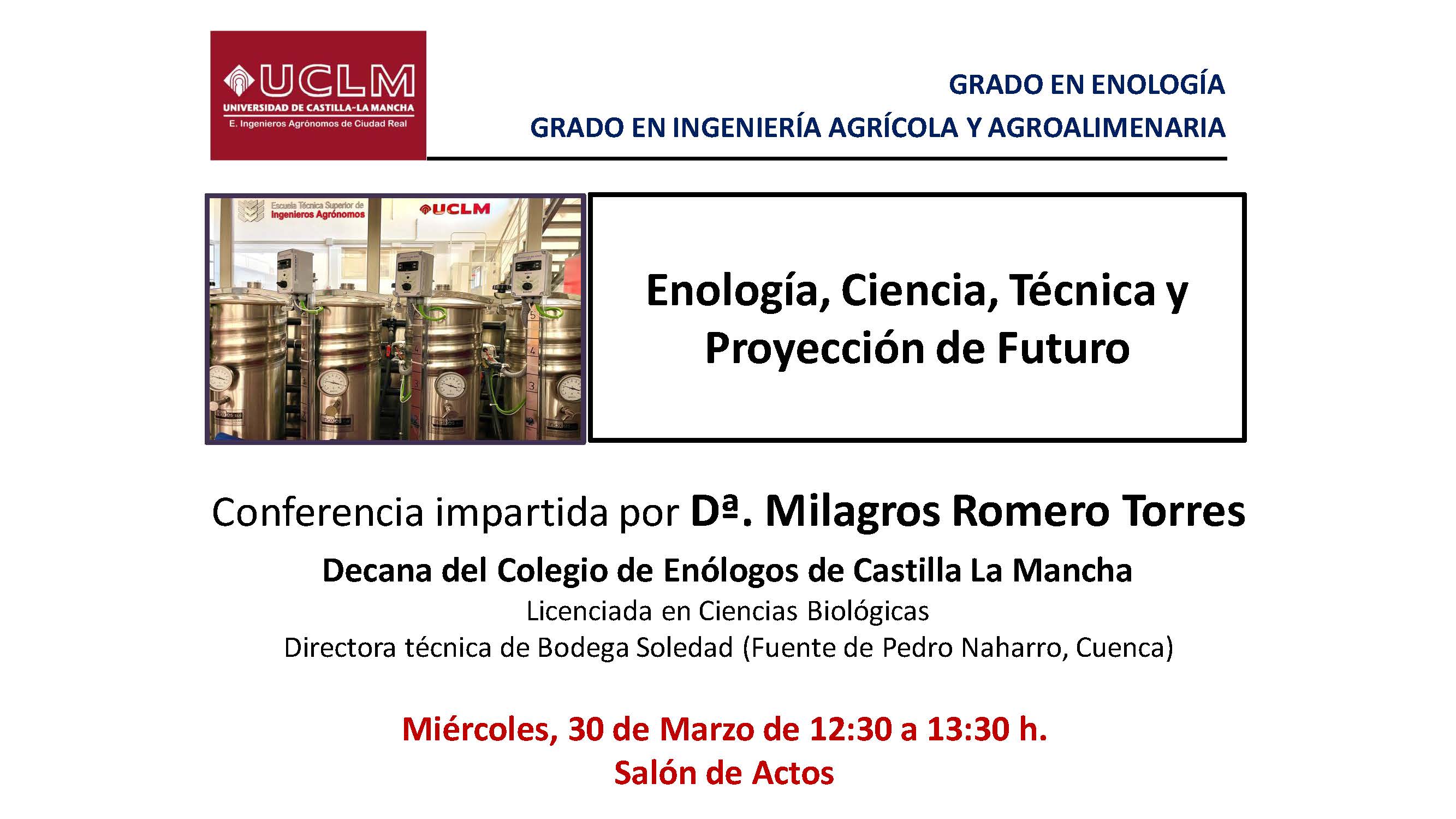 UCLM
UNIVERSIDAD DE CASTILLA-LA MANCHA
E. Ingenieros Agrónomos de Ciudad Real

GRADO EN ENOLOGÍA
GRADO EN INGENIERÍA AGRÍCOLA Y AGROALIMENARIA

Escuela Técnica Superior de Ingenieros Agrónomos
UCLM

Enología, Ciencia, Técnica y Proyección de Futuro

Conferencia impartida por Dª. Milagros Romero Torres
Decana del Colegio de Enólogos de Castilla La Mancha
Licenciada en Ciencias Biológicas
Directora técnica de Bodega Soledad (Fuente de Pedro Naharro, Cuenca)

Miércoles, 30 de Marzo de 12:30 a 13:30 h.
Salón de Actos